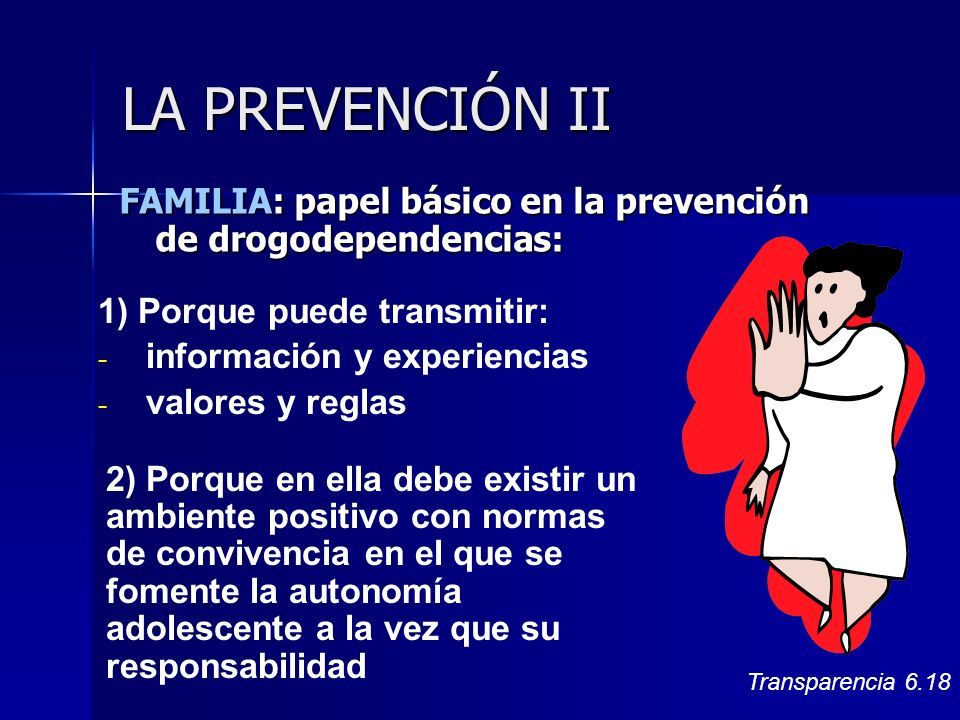 LA PREVENCIÓN II

FAMILIA: papel básico en la prevención de drogodependencias:

1) Porque puede transmitir:
- información y experiencias
- valores y reglas

2) Porque en ella debe existir un ambiente positivo con normas de convivencia en el que se fomente la autonomía adolescente a la vez que su responsabilidad

Transparencia 6.18